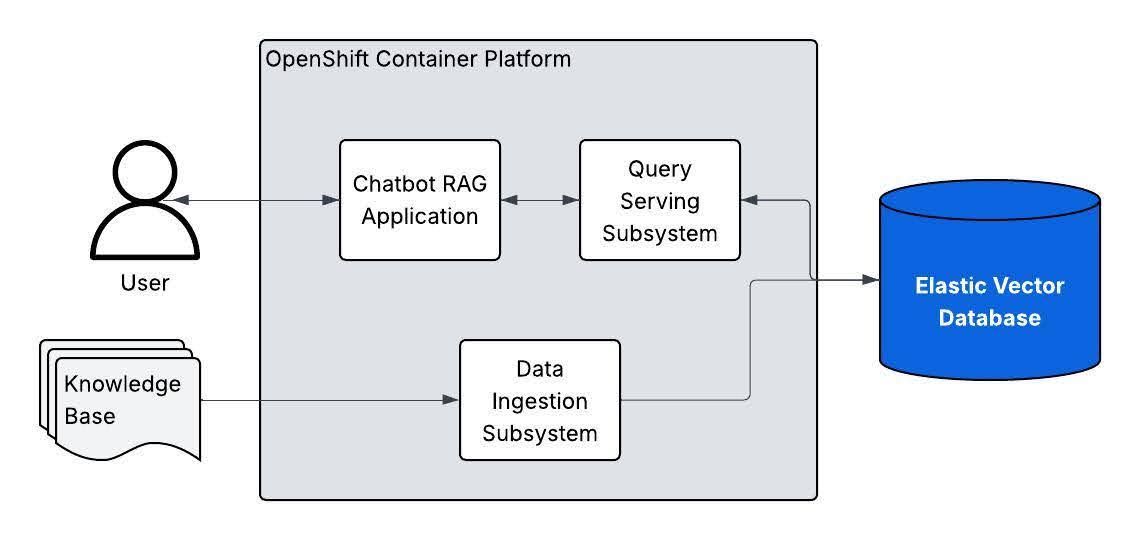 OpenShift Container Platform

User

Chatbot RAG Application

Query Serving Subsystem

Elastic Vector Database

Knowledge Base

Data Ingestion Subsystem